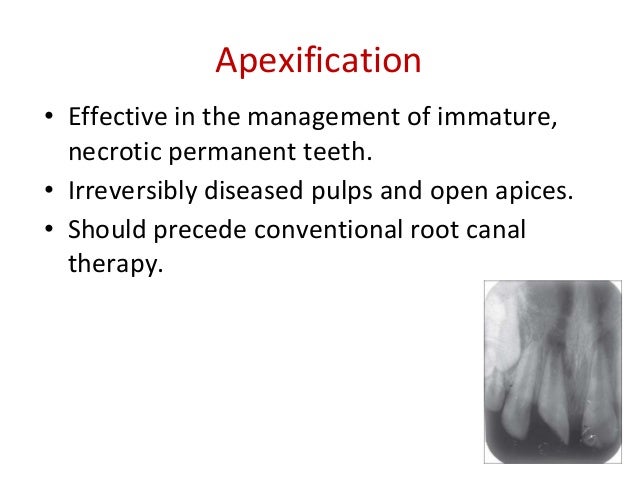 Apexification

• Effective in the management of immature, necrotic permanent teeth.
• Irreversibly diseased pulps and open apices.
• Should precede conventional root canal therapy.